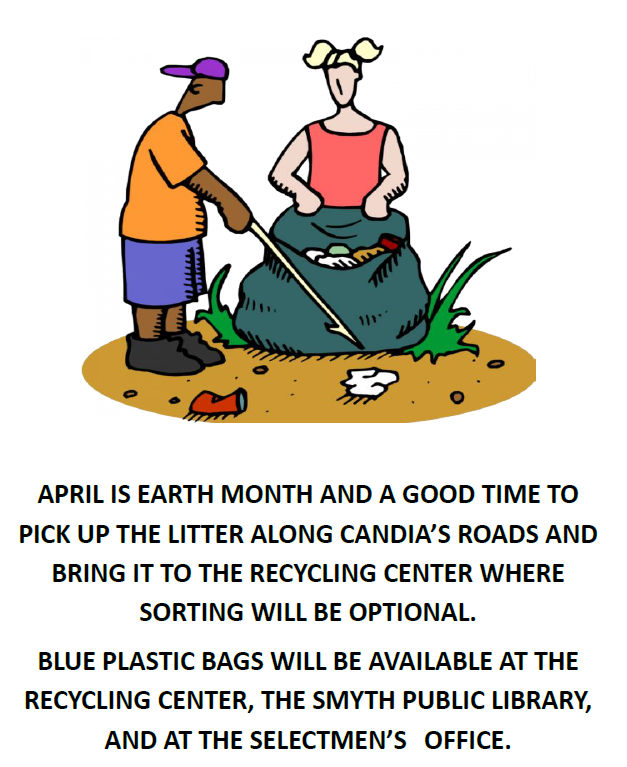 APRIL IS EARTH MONTH AND A GOOD TIME TO PICK UP THE LITTER ALONG CANDIA'S ROADS AND BRING IT TO THE RECYCLING CENTER WHERE SORTING WILL BE OPTIONAL.

BLUE PLASTIC BAGS WILL BE AVAILABLE AT THE RECYCLING CENTER, THE SMYTH PUBLIC LIBRARY, AND AT THE SELECTMEN'S OFFICE.